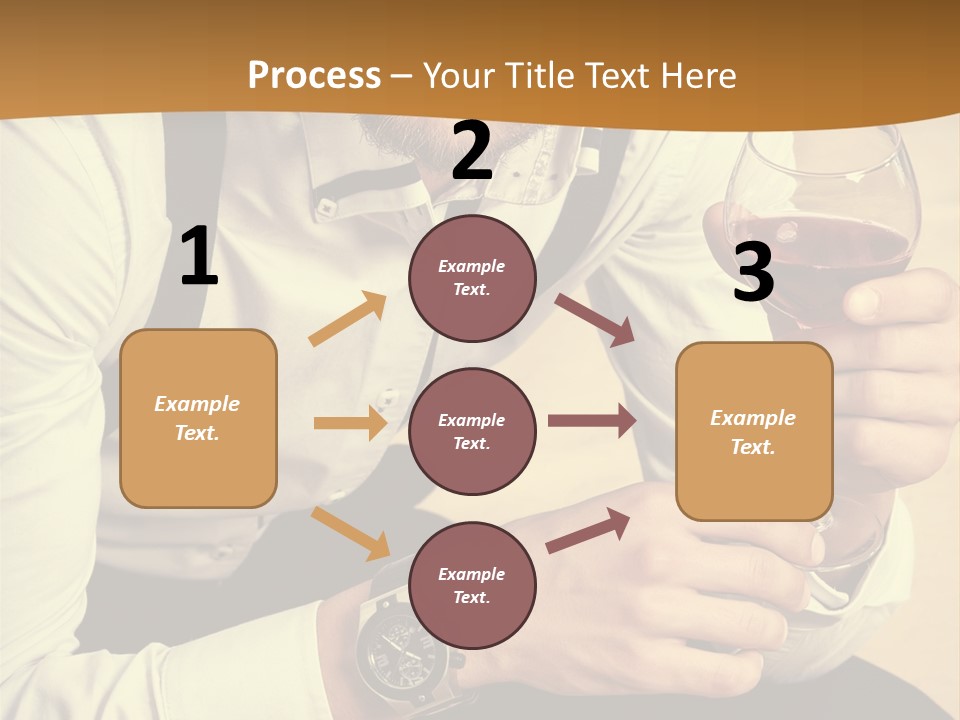 Process – Your Title Text Here

1

Example Text.

2

Example Text.

Example Text.

Example Text.

3

Example Text.